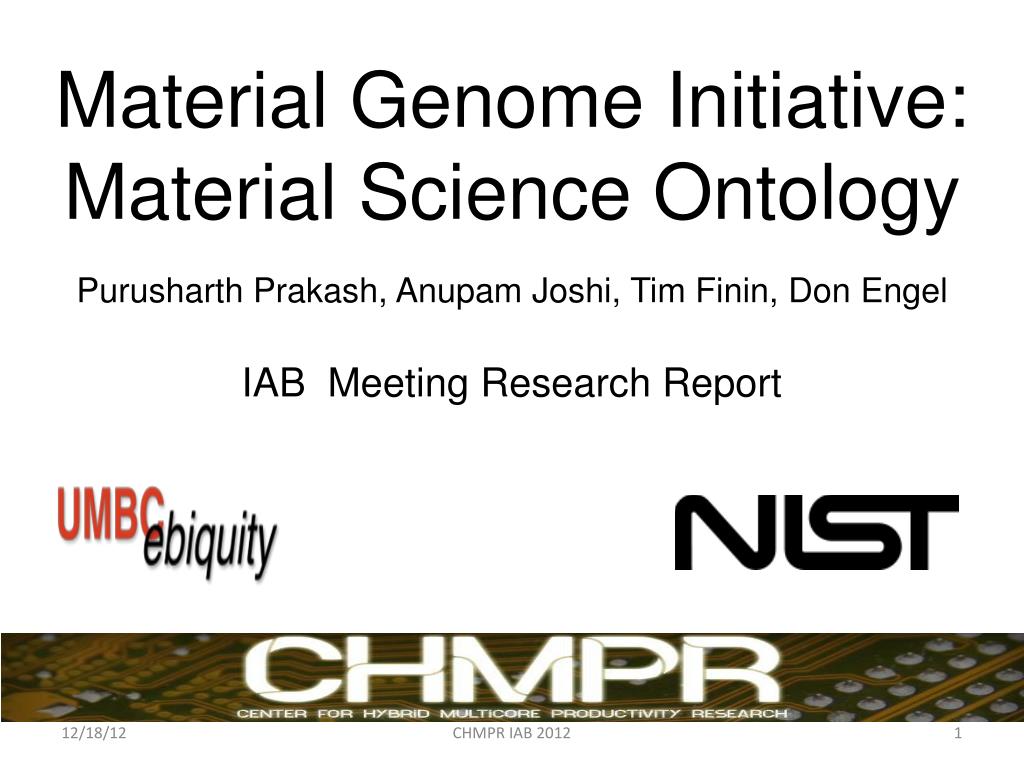 Material Genome Initiative: Material Science Ontology

Purusharth Prakash, Anupam Joshi, Tim Finin, Don Engel

IAB Meeting Research Report

UMBC ebiquity

NIST

CHMPR

CENTER FOR HYBRID MULTICORE PRODUCTIVITY RESEARCH

12/18/12

CHMPR IAB 2012

1